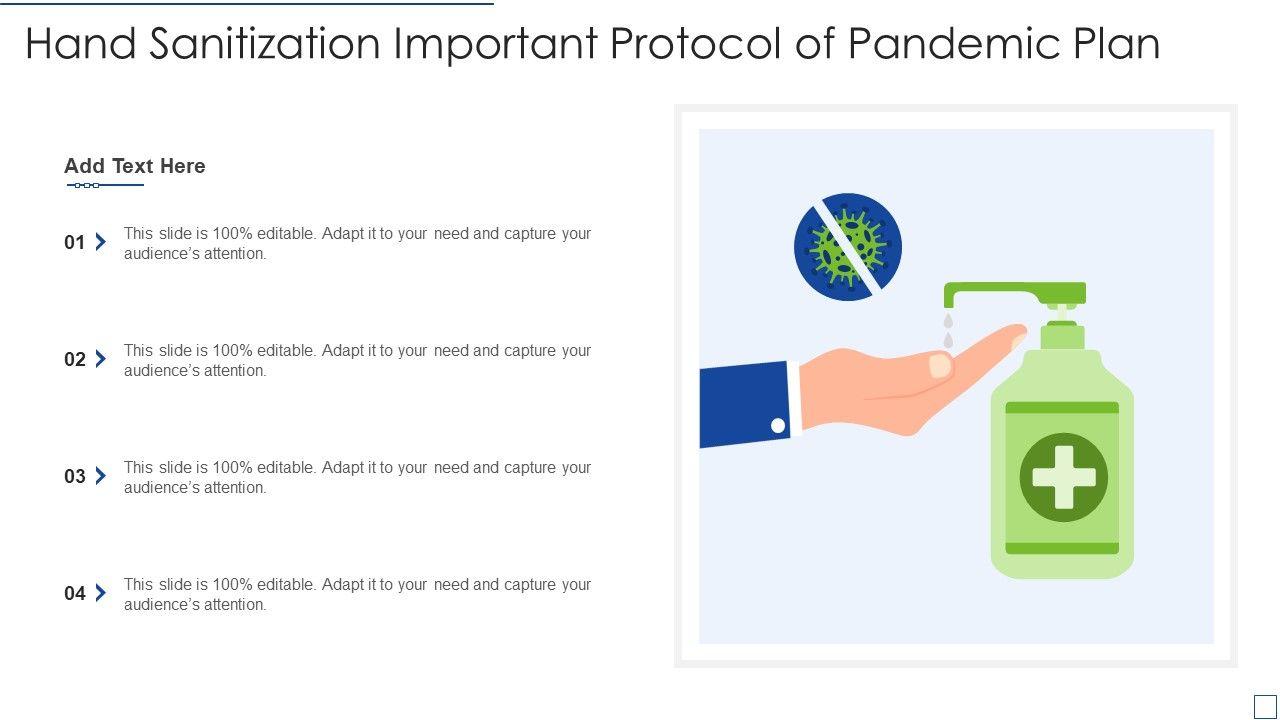 Hand Sanitization Important Protocol of Pandemic Plan

Add Text Here

01 This slide is 100% editable. Adapt it to your need and capture your audience's attention.

02 This slide is 100% editable. Adapt it to your need and capture your audience's attention.

03 This slide is 100% editable. Adapt it to your need and capture your audience's attention.

04 This slide is 100% editable. Adapt it to your need and capture your audience's attention.